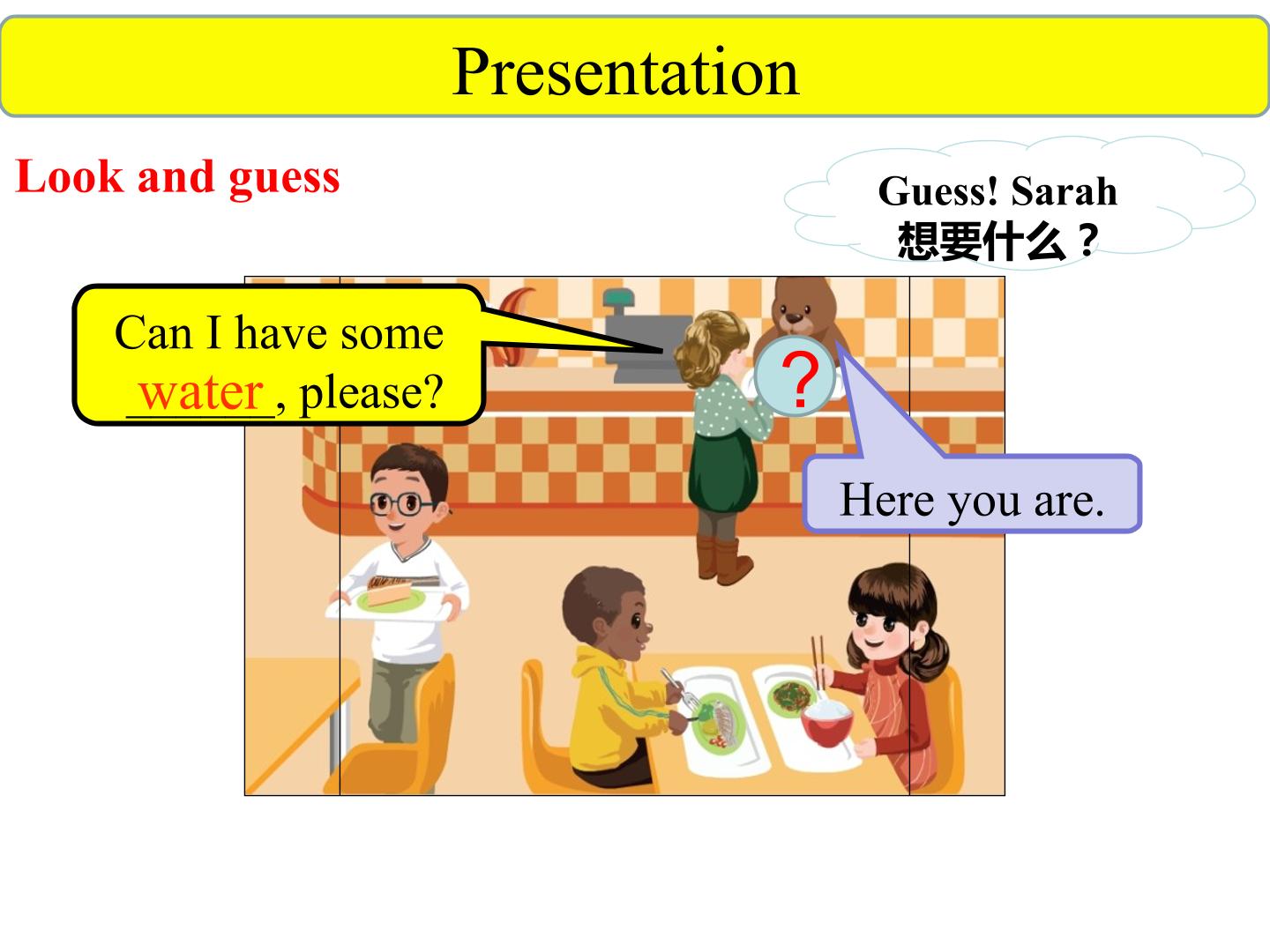 Presentation

Look and guess

Guess! Sarah 想要什么？

Can I have some water, please?

?

Here you are.